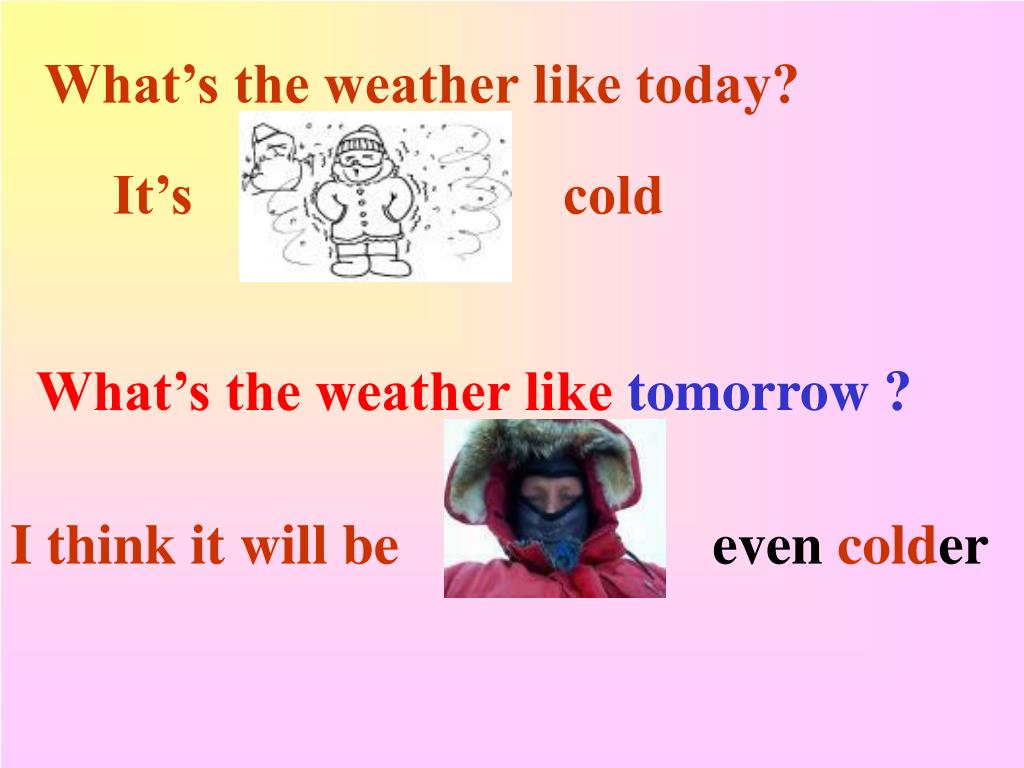 What’s the weather like today?

It’s cold

What’s the weather like tomorrow ?

I think it will be even colder